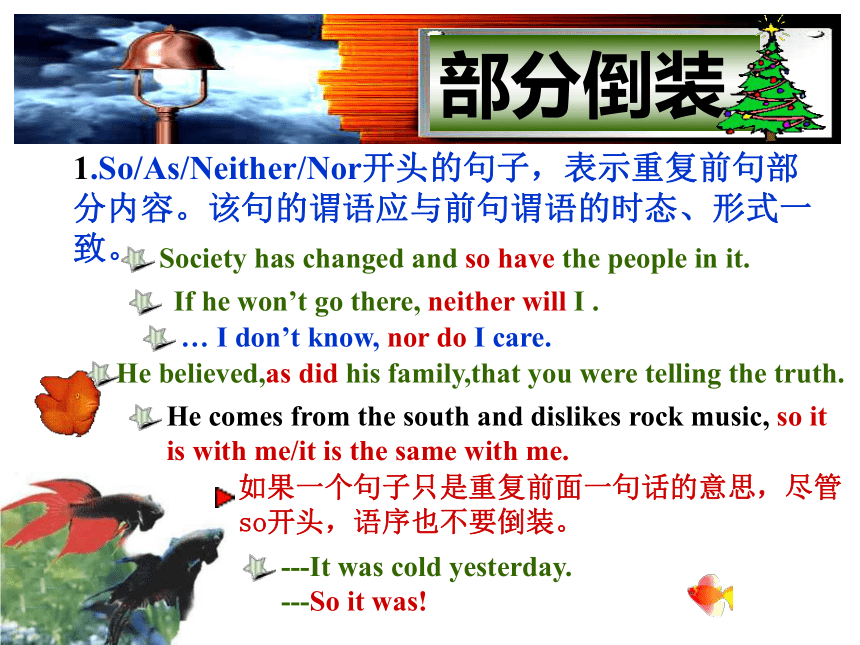 部分倒装

1.So/As/Neither/Nor开头的句子，表示重复前句部分内容。该句的谓语应与前句谓语的时态、形式一致。

Society has changed and so have the people in it.

If he won't go there, neither will I .

… I don't know, nor do I care.

He believed,as did his family,that you were telling the truth.

He comes from the south and dislikes rock music, so it is with me/it is the same with me.

如果一个句子只是重复前面一句话的意思，尽管so开头，语序也不要倒装。

---It was cold yesterday.
---So it was!